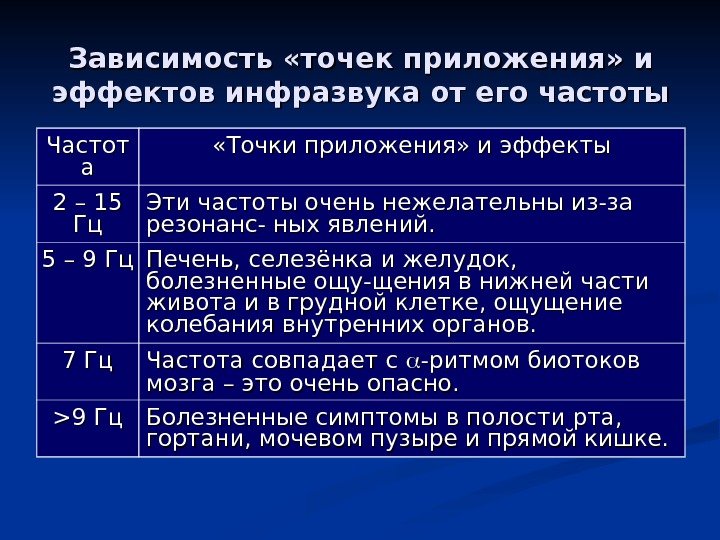 Зависимость «точек приложения» и эффектов инфразвука от его частоты

| Частота | «Точки приложения» и эффекты |
|---|---|
| 2 – 15 Гц | Эти частоты очень нежелательны из-за резонанс- ных явлений. |
| 5 – 9 Гц | Печень, селезёнка и желудок, болезненные ощу-щения в нижней части живота и в грудной клетке, ощущение колебания внутренних органов. |
| 7 Гц | Частота совпадает с $\alpha$-ритмом биотоков мозга – это очень опасно. |
| >9 Гц | Болезненные симптомы в полости рта, гортани, мочевом пузыре и прямой кишке. |